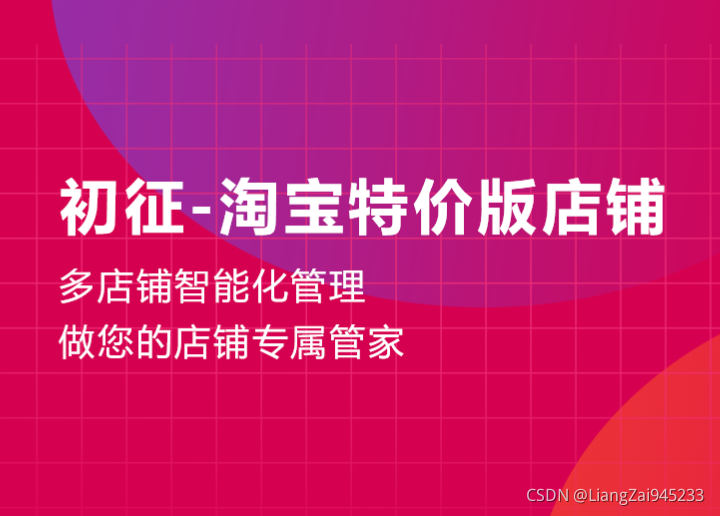 初征-淘宝特价版店铺

多店铺智能化管理
做您的店铺专属管家

CSDN @LiangZai945233